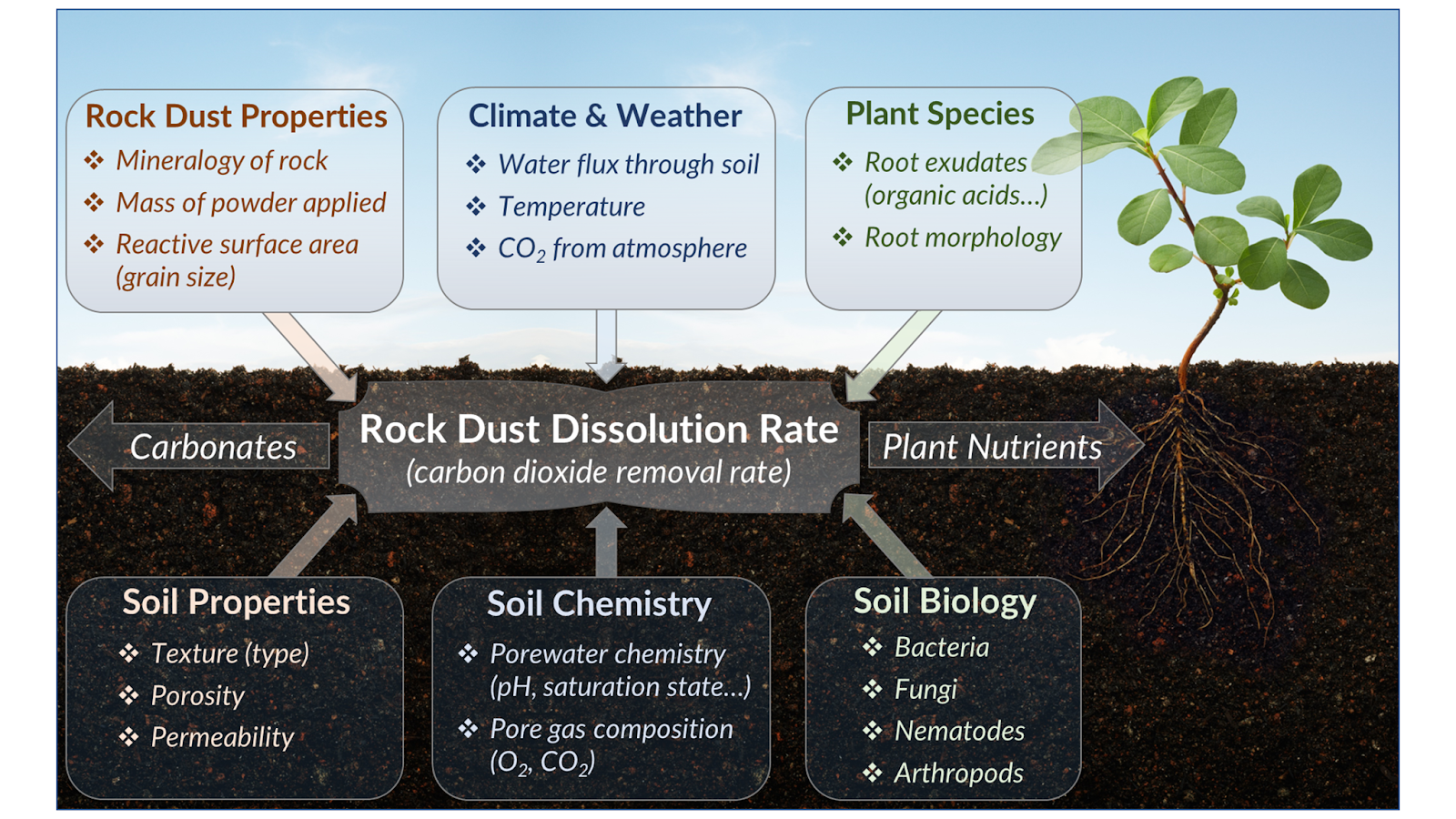 Rock Dust Properties
❖ Mineralogy of rock
❖ Mass of powder applied
❖ Reactive surface area (grain size)

Climate & Weather
❖ Water flux through soil
❖ Temperature
❖ $CO_2$ from atmosphere

Plant Species
❖ Root exudates (organic acids...)
❖ Root morphology

Carbonates

Rock Dust Dissolution Rate
(carbon dioxide removal rate)

Plant Nutrients

Soil Properties
❖ Texture (type)
❖ Porosity
❖ Permeability

Soil Chemistry
❖ Porewater chemistry (pH, saturation state...)
❖ Pore gas composition ($O_2$, $CO_2$)

Soil Biology
❖ Bacteria
❖ Fungi
❖ Nematodes
❖ Arthropods